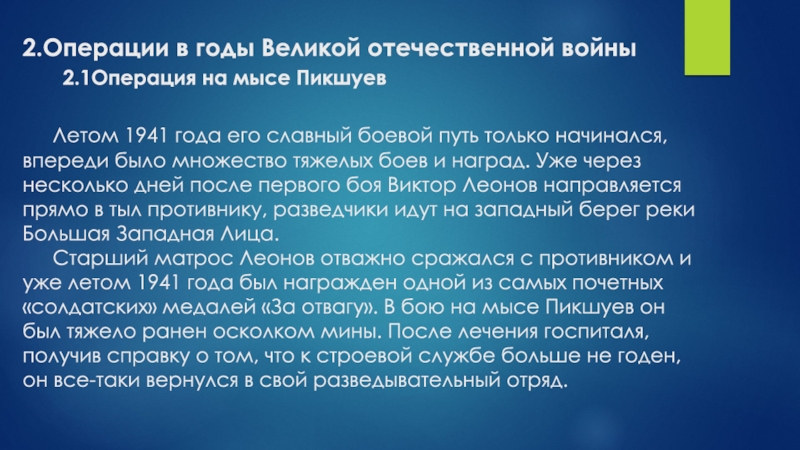 2.Операции в годы Великой отечественной войны
2.1Операция на мысе Пикшуев

Летом 1941 года его славный боевой путь только начинался, впереди было множество тяжелых боев и наград. Уже через несколько дней после первого боя Виктор Леонов направляется прямо в тыл противнику, разведчики идут на западный берег реки Большая Западная Лица.

Старший матрос Леонов отважно сражался с противником и уже летом 1941 года был награжден одной из самых почетных «солдатских» медалей «За отвагу». В бою на мысе Пикшуев он был тяжело ранен осколком мины. После лечения госпиталя, получив справку о том, что к строевой службе больше не годен, он все-таки вернулся в свой разведывательный отряд.